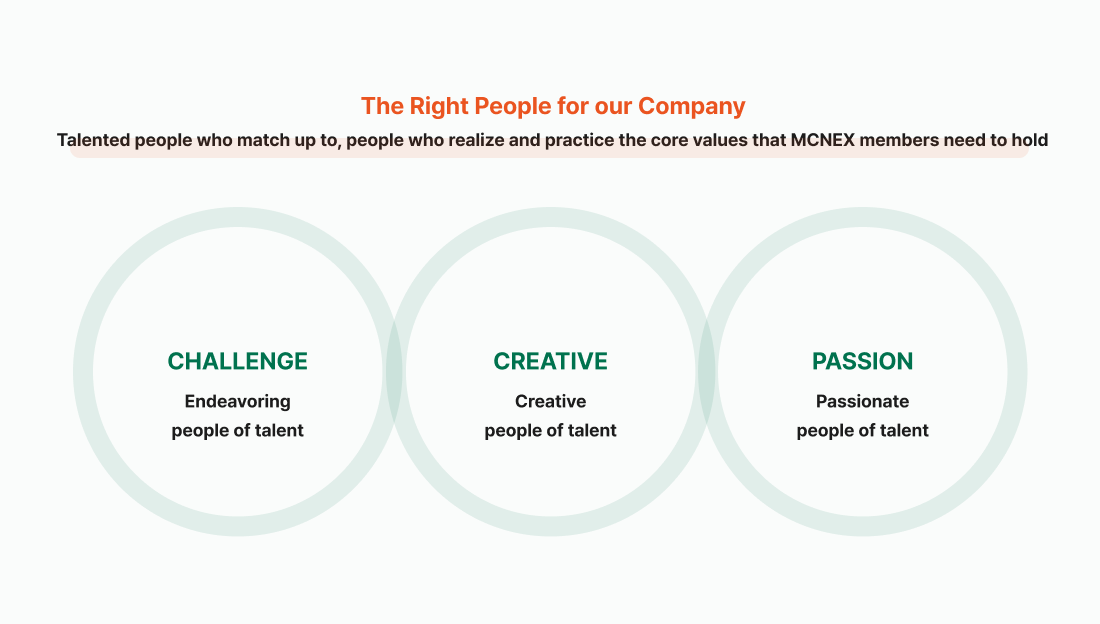 The Right People for our Company

Talented people who match up to, people who realize and practice the core values that MCNEX members need to hold

CHALLENGE

Endeavoring people of talent

CREATIVE

Creative people of talent

PASSION

Passionate people of talent